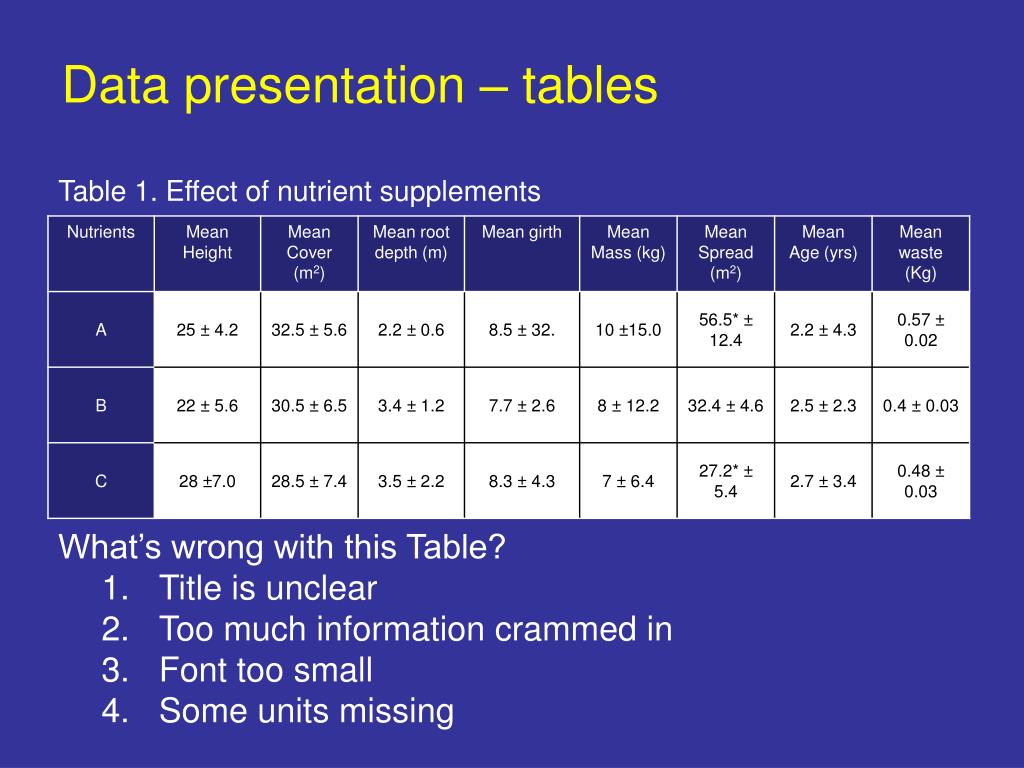 Data presentation – tables

Table 1. Effect of nutrient supplements

| Nutrients | Mean Height | Mean Cover ($m^2$) | Mean root depth (m) | Mean girth | Mean Mass (kg) | Mean Spread ($m^2$) | Mean Age (yrs) | Mean waste (Kg) |
|---|---|---|---|---|---|---|---|---|
| A | 25 ± 4.2 | 32.5 ± 5.6 | 2.2 ± 0.6 | 8.5 ± 32. | 10 ±15.0 | 56.5* ± 12.4 | 2.2 ± 4.3 | 0.57 ± 0.02 |
| B | 22 ± 5.6 | 30.5 ± 6.5 | 3.4 ± 1.2 | 7.7 ± 2.6 | 8 ± 12.2 | 32.4 ± 4.6 | 2.5 ± 2.3 | 0.4 ± 0.03 |
| C | 28 ±7.0 | 28.5 ± 7.4 | 3.5 ± 2.2 | 8.3 ± 4.3 | 7 ± 6.4 | 27.2* ± 5.4 | 2.7 ± 3.4 | 0.48 ± 0.03 |

What's wrong with this Table?
1. Title is unclear
2. Too much information crammed in
3. Font too small
4. Some units missing